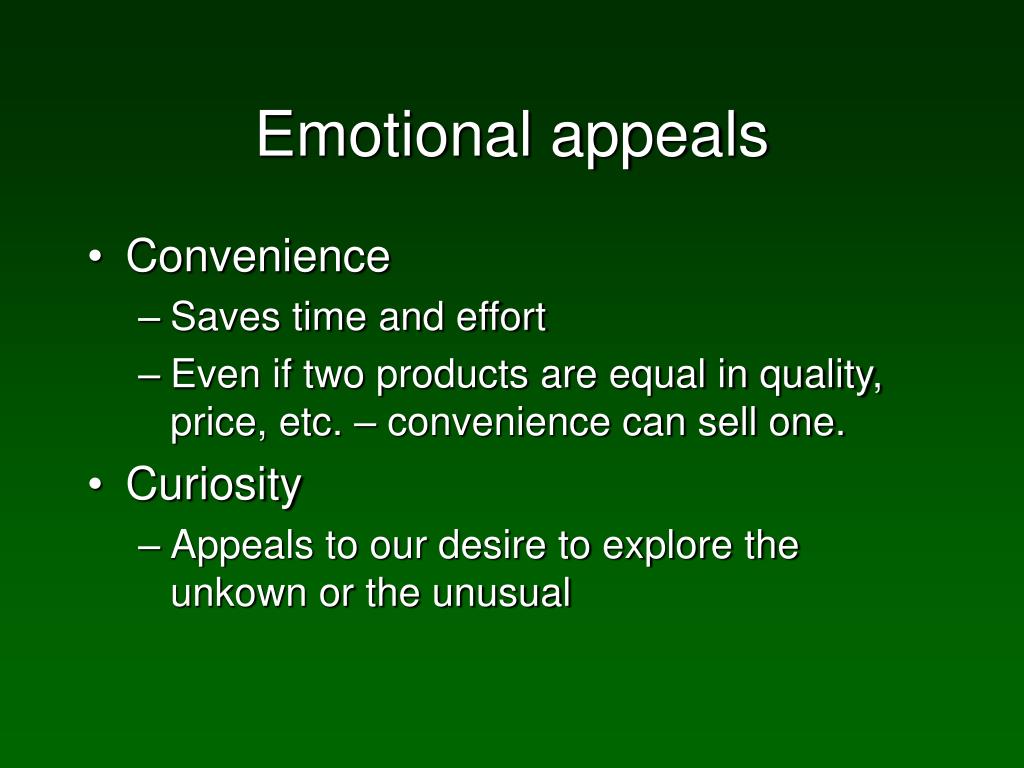 Emotional appeals

• Convenience
– Saves time and effort
– Even if two products are equal in quality, price, etc. – convenience can sell one.
• Curiosity
– Appeals to our desire to explore the unkown or the unusual